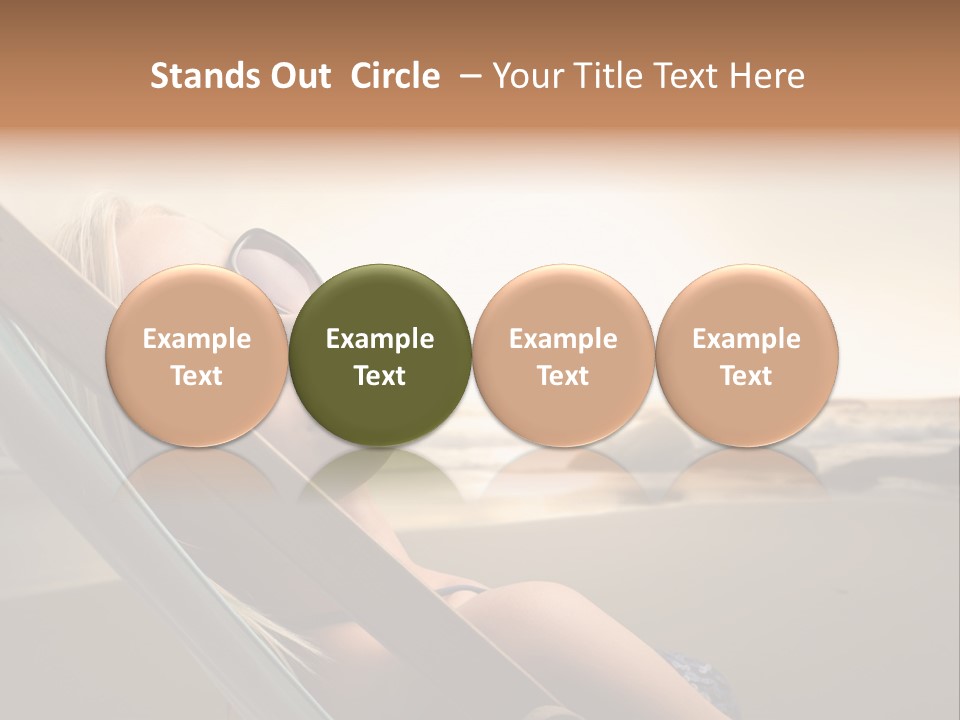 Stands Out Circle – Your Title Text Here

Example Text

Example Text

Example Text

Example Text